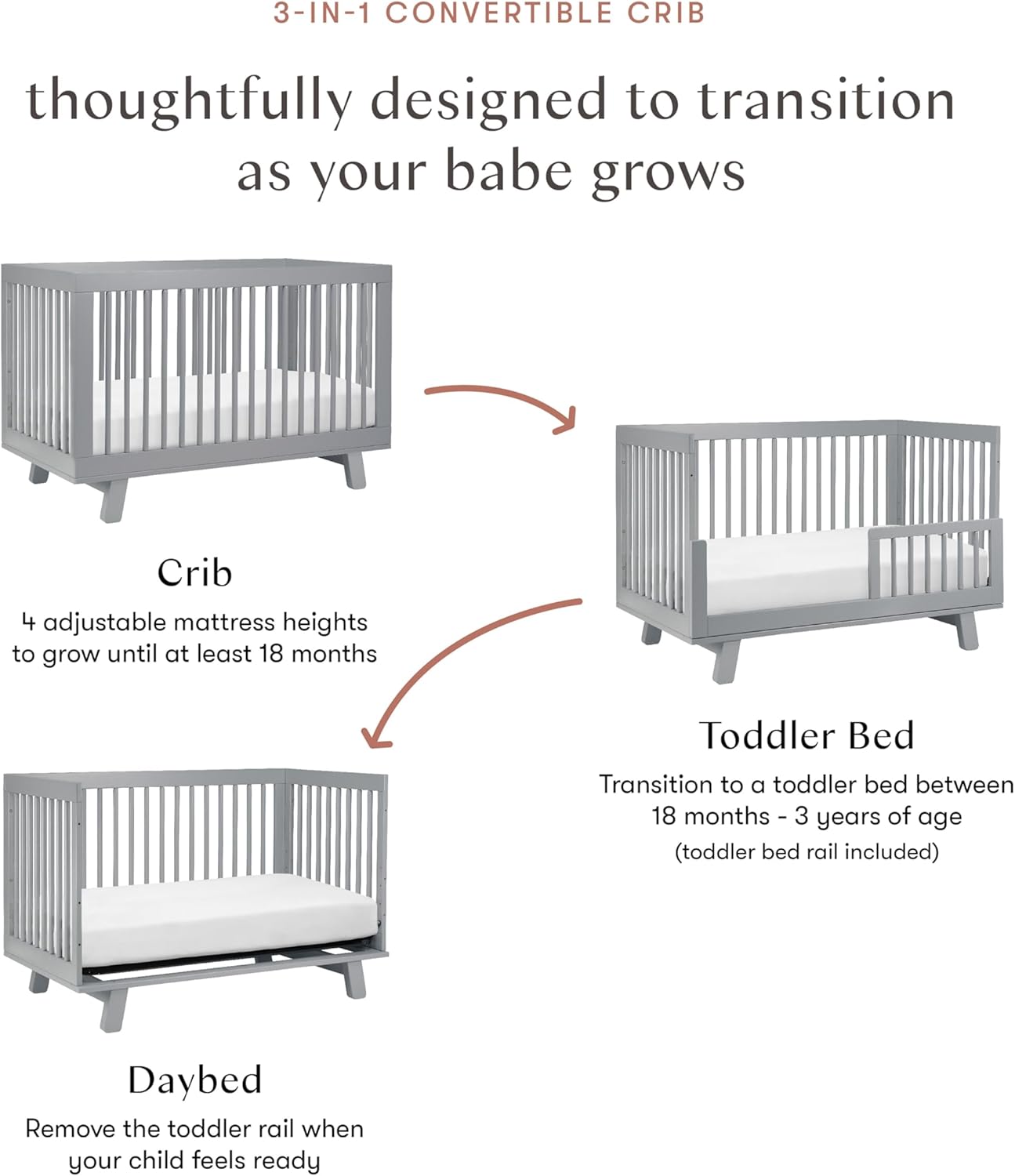 3-IN-1 CONVERTIBLE CRIB

thoughtfully designed to transition as your babe grows

Crib

4 adjustable mattress heights to grow until at least 18 months

Toddler Bed

Transition to a toddler bed between 18 months - 3 years of age

(toddler bed rail included)

Daybed

Remove the toddler rail when your child feels ready